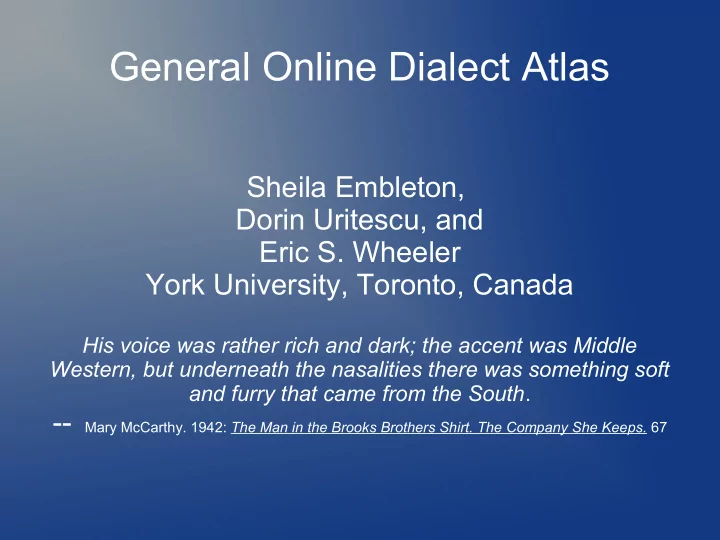 General Online Dialect Atlas

Sheila Embleton,
Dorin Uritescu, and
Eric S. Wheeler
York University, Toronto, Canada

His voice was rather rich and dark; the accent was Middle Western, but underneath the nasalities there was something soft and furry that came from the South.

-- Mary McCarthy. 1942: The Man in the Brooks Brothers Shirt. The Company She Keeps. 67